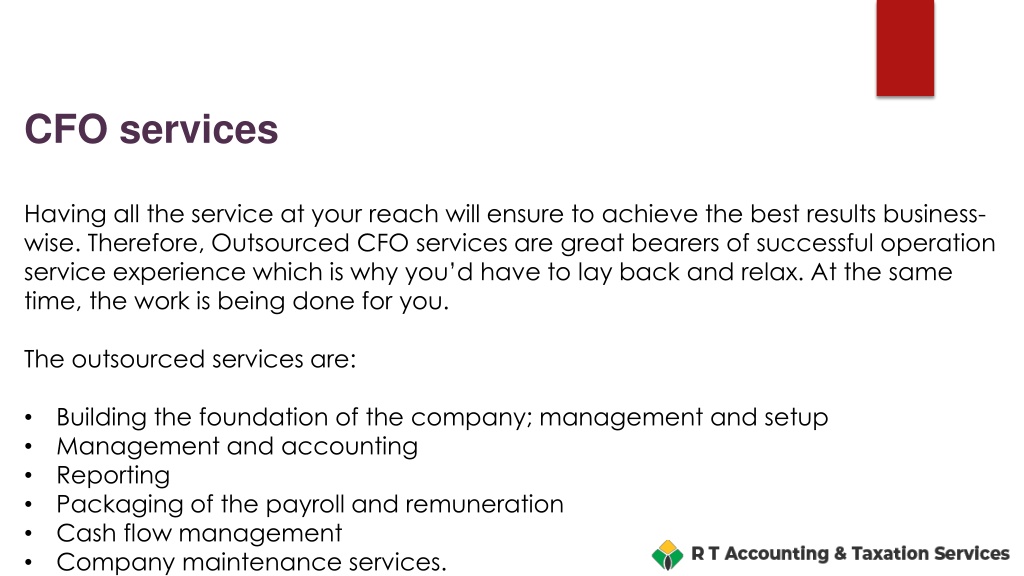 CFO services

Having all the service at your reach will ensure to achieve the best results business-wise. Therefore, Outsourced CFO services are great bearers of successful operation service experience which is why you'd have to lay back and relax. At the same time, the work is being done for you.

The outsourced services are:

• Building the foundation of the company; management and setup
• Management and accounting
• Reporting
• Packaging of the payroll and remuneration
• Cash flow management
• Company maintenance services.

R T Accounting & Taxation Services